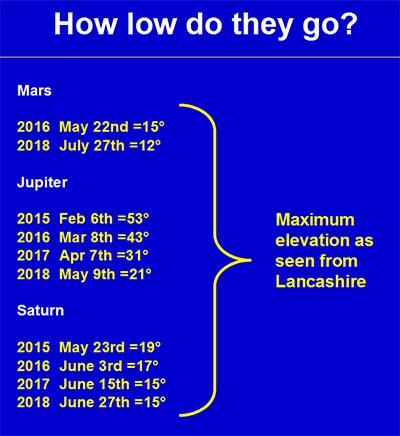 How low do they go?

Mars

2016 May 22nd =15°
2018 July 27th =12°

Jupiter

2015 Feb 6th =53°
2016 Mar 8th =43°
2017 Apr 7th =31°
2018 May 9th =21°

Saturn

2015 May 23rd =19°
2016 June 3rd =17°
2017 June 15th =15°
2018 June 27th =15°

Maximum elevation as seen from Lancashire